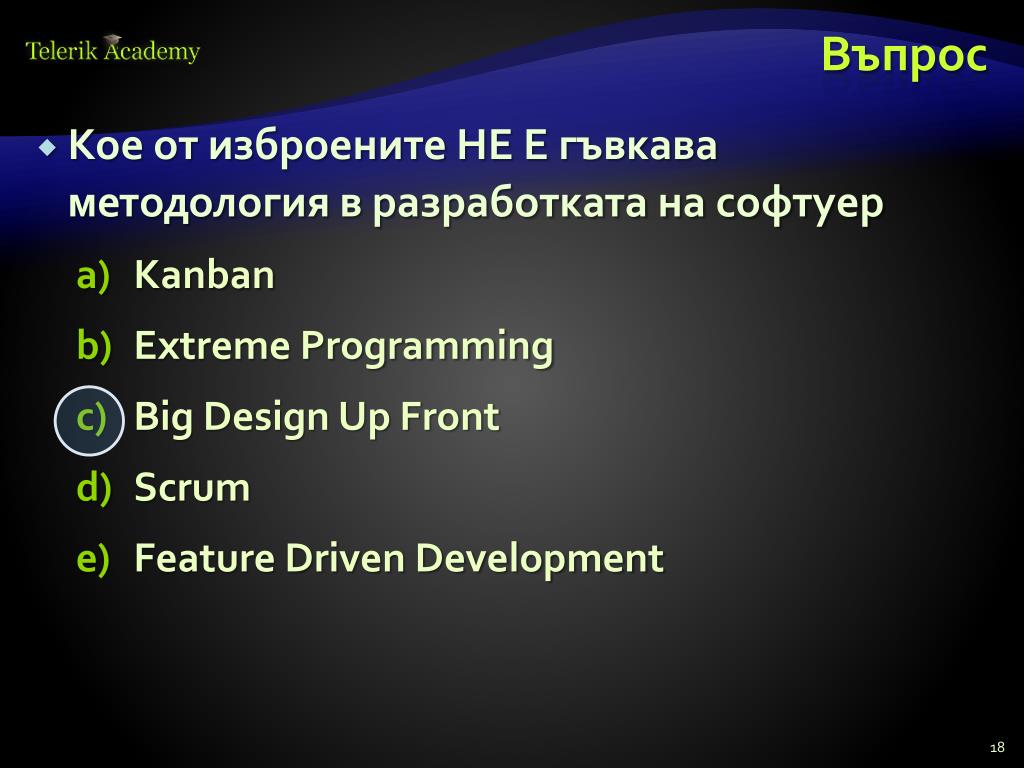 Telerik Academy

Въпрос

Кое от изброените НЕ Е гъвкава методология в разработката на софтуер

a) Kanban
b) Extreme Programming
c) Big Design Up Front
d) Scrum
e) Feature Driven Development

18